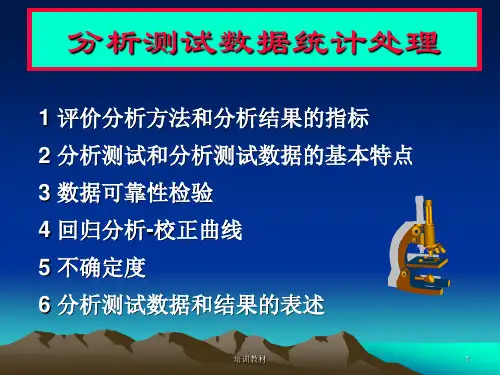 分析测试数据统计处理

1 评价分析方法和分析结果的指标

2 分析测试和分析测试数据的基本特点

3 数据可靠性检验

4 回归分析-校正曲线

5 不确定度

6 分析测试数据和结果的表述

培训教材

1